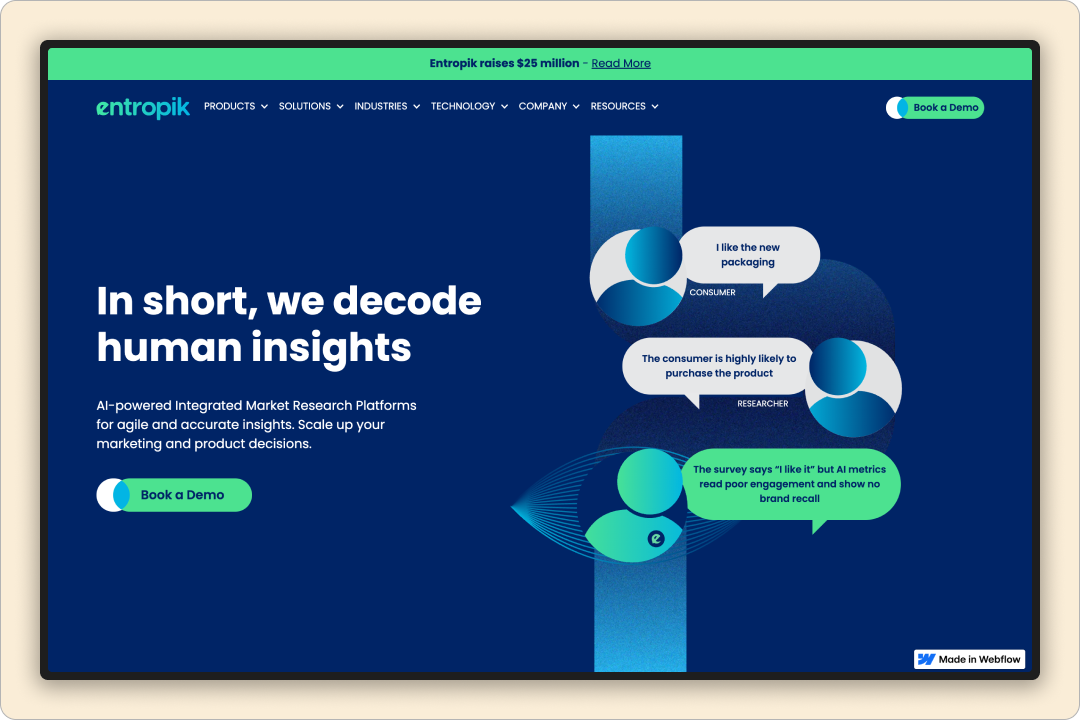 Entropik raises $25 million - Read More

entropik PRODUCTS SOLUTIONS INDUSTRIES TECHNOLOGY COMPANY RESOURCES Book a Demo

In short, we decode human insights

AI-powered Integrated Market Research Platforms for agile and accurate insights. Scale up your marketing and product decisions.

Book a Demo

I like the new packaging

CONSUMER

The consumer is highly likely to purchase the product

RESEARCHER

The survey says "I like it" but AI metrics read poor engagement and show no brand recall

Made in Webflow